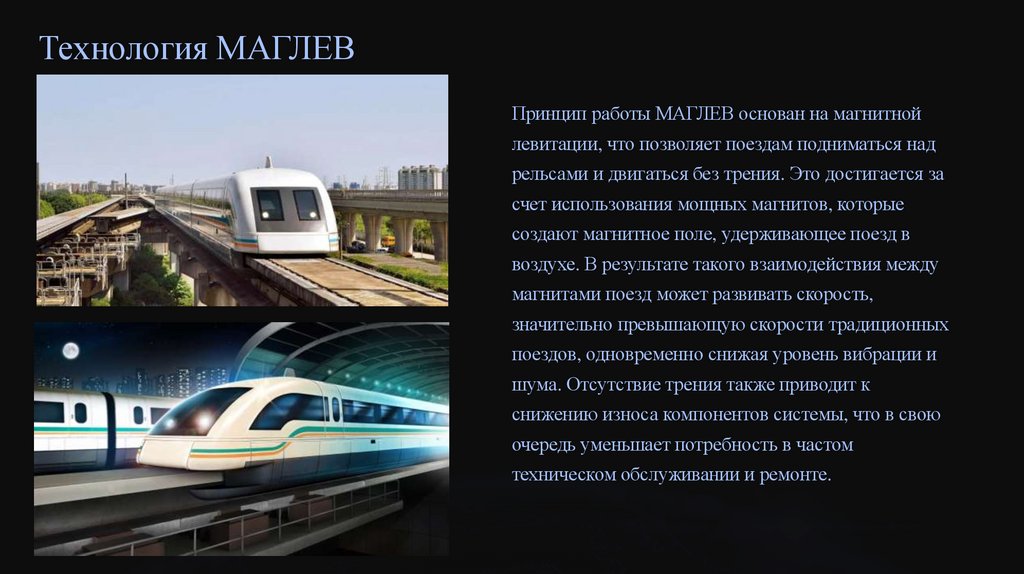 Технология МАГЛЕВ

Принцип работы МАГЛЕВ основан на магнитной левитации, что позволяет поездам подниматься над рельсами и двигаться без трения. Это достигается за счет использования мощных магнитов, которые создают магнитное поле, удерживающее поезд в воздухе. В результате такого взаимодействия между магнитами поезд может развивать скорость, значительно превышающую скорости традиционных поездов, одновременно снижая уровень вибрации и шума. Отсутствие трения также приводит к снижению износа компонентов системы, что в свою очередь уменьшает потребность в частом техническом обслуживании и ремонте.